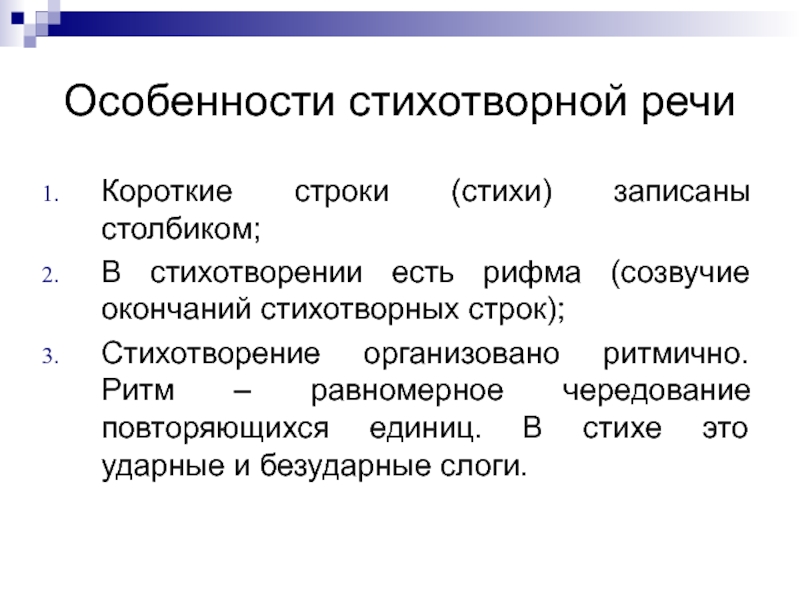 Особенности стихотворной речи

1. Короткие строки (стихи) записаны столбиком;
2. В стихотворении есть рифма (созвучие окончаний стихотворных строк);
3. Стихотворение организовано ритмично. Ритм – равномерное чередование повторяющихся единиц. В стихе это ударные и безударные слоги.